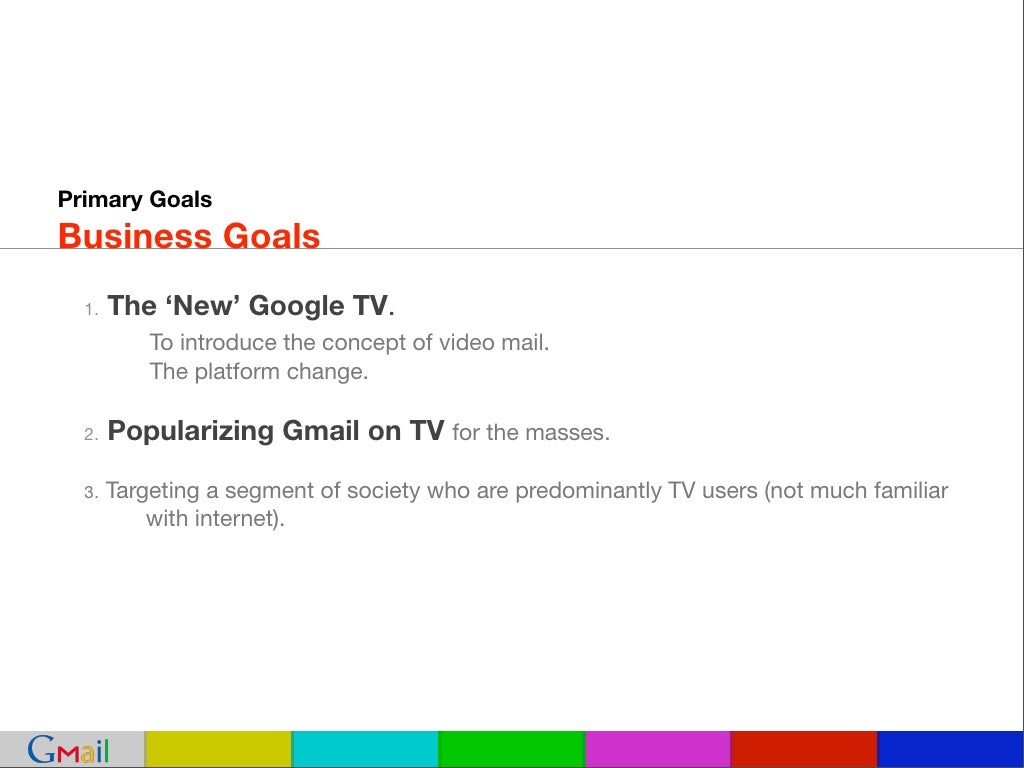 Primary Goals
Business Goals

1. The ‘New’ Google TV.
To introduce the concept of video mail.
The platform change.

2. Popularizing Gmail on TV for the masses.

3. Targeting a segment of society who are predominantly TV users (not much familiar with internet).

Gmail